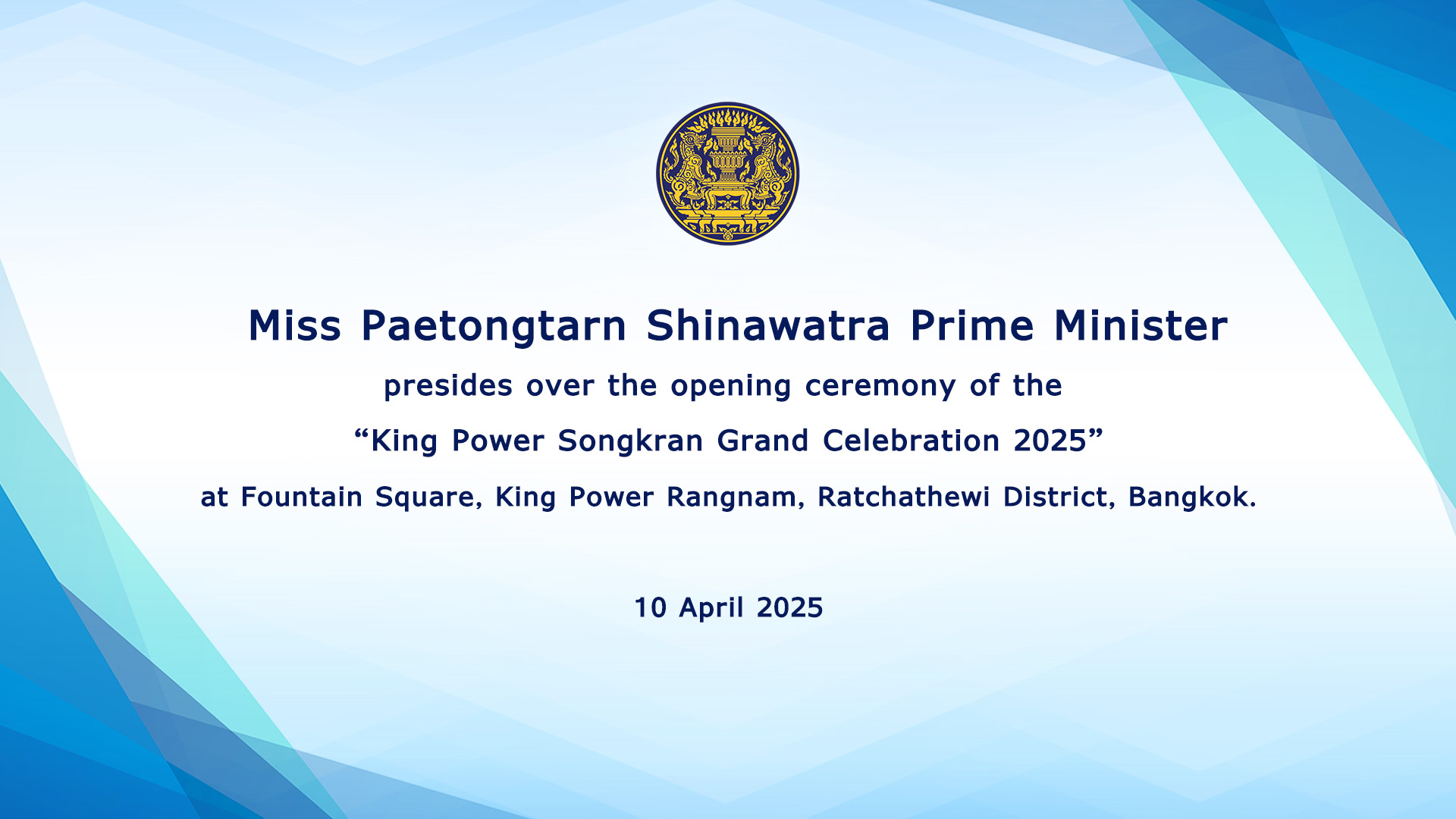 Miss Paetongtarn Shinawatra Prime Minister

presides over the opening ceremony of the

“King Power Songkran Grand Celebration 2025”

at Fountain Square, King Power Rangnam, Ratchathewi District, Bangkok.

10 April 2025